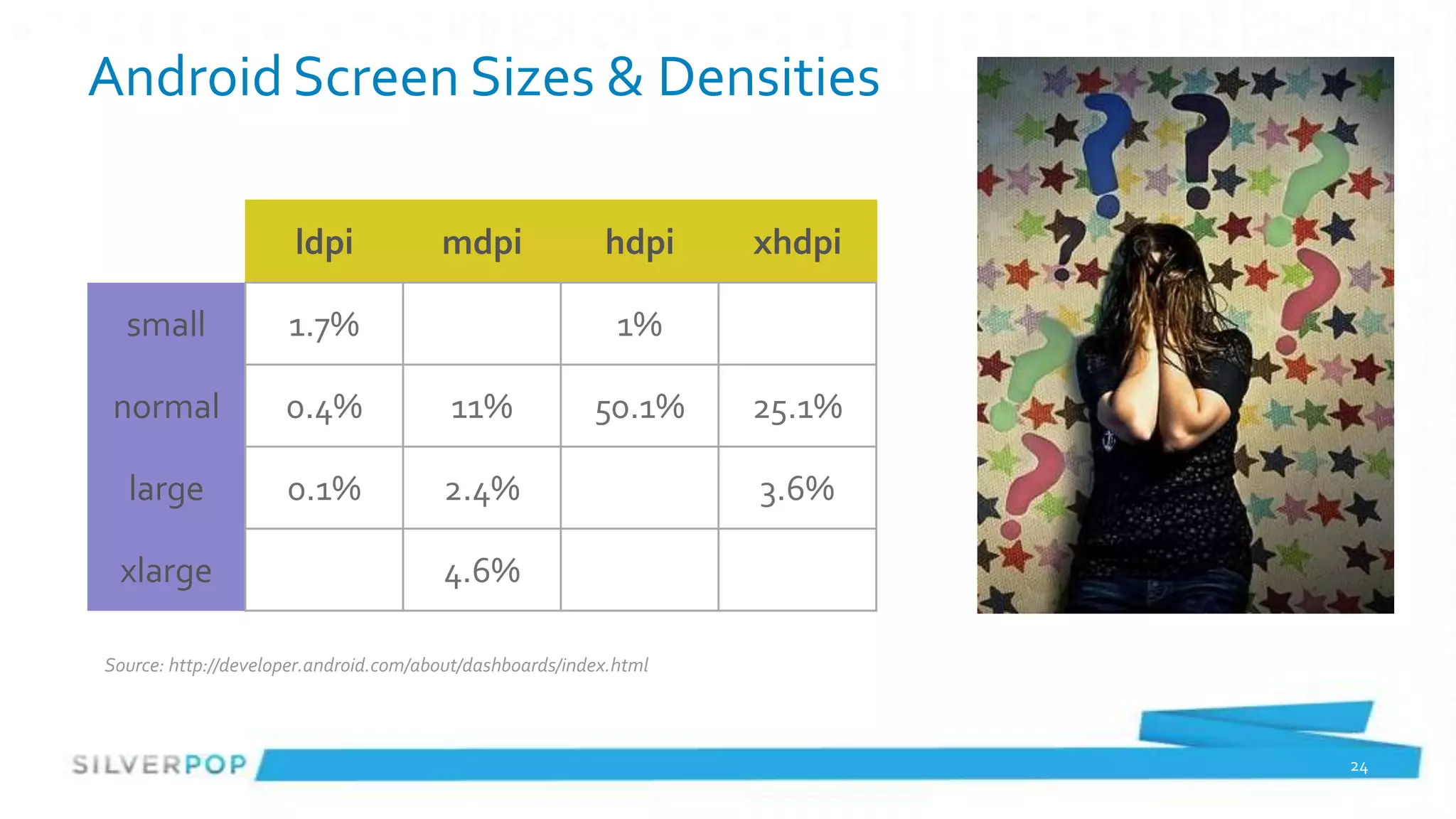 Android Screen Sizes & Densities

| | ldpi | mdpi | hdpi | xhdpi |
|---|---|---|---|---|
| small | 1.7% | | 1% | |
| normal | 0.4% | 11% | 50.1% | 25.1% |
| large | 0.1% | 2.4% | | 3.6% |
| xlarge | | 4.6% | | |

Source: http://developer.android.com/about/dashboards/index.html

SILVERPOP

24